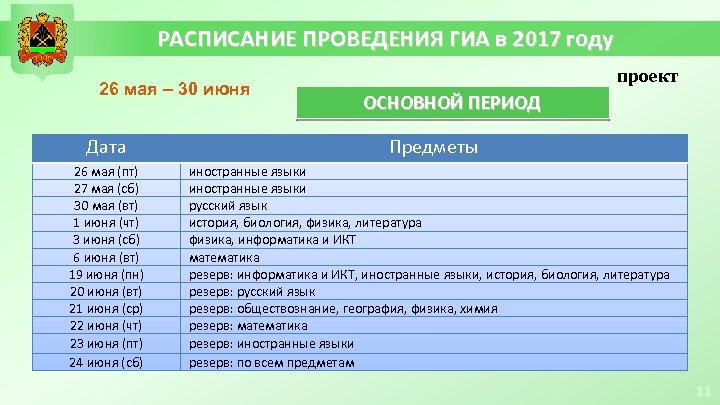 РАСПИСАНИЕ ПРОВЕДЕНИЯ ГИА в 2017 году

проект

26 мая – 30 июня

ОСНОВНОЙ ПЕРИОД

| Дата | Предметы |
|---|---|
| 26 мая (пт) | иностранные языки |
| 27 мая (сб) | иностранные языки |
| 30 мая (вт) | русский язык |
| 1 июня (чт) | история, биология, физика, литература |
| 3 июня (сб) | физика, информатика и ИКТ |
| 6 июня (вт) | математика |
| 19 июня (пн) | резерв: информатика и ИКТ, иностранные языки, история, биология, литература |
| 20 июня (вт) | резерв: русский язык |
| 21 июня (ср) | резерв: обществознание, география, физика, химия |
| 22 июня (чт) | резерв: математика |
| 23 июня (пт) | резерв: иностранные языки |
| 24 июня (сб) | резерв: по всем предметам |

11